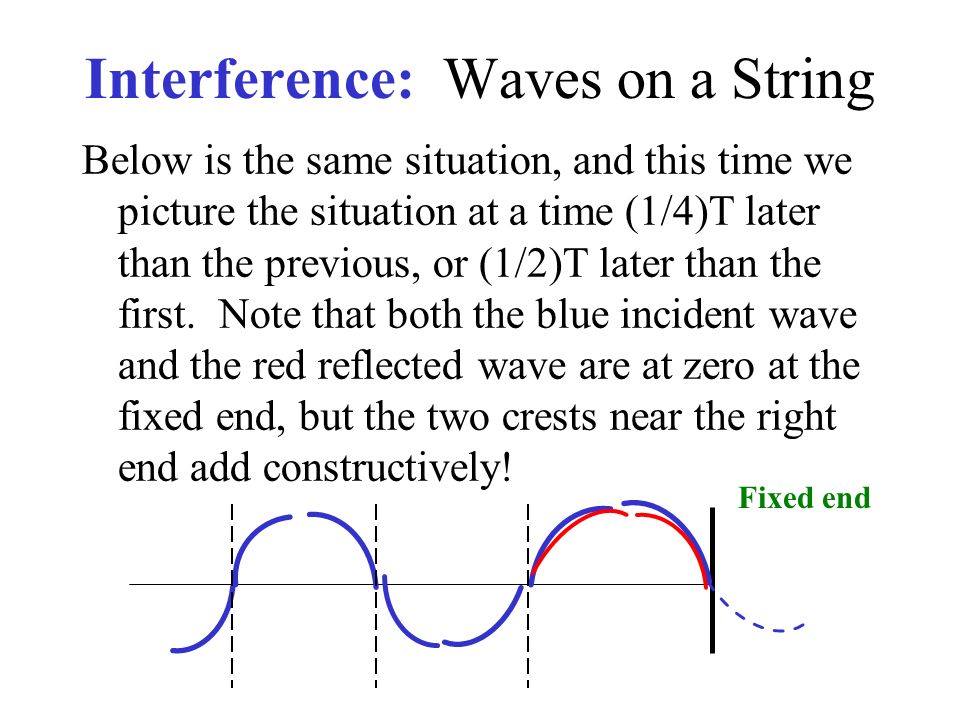 Interference: Waves on a String

Below is the same situation, and this time we picture the situation at a time (1/4)T later than the previous, or (1/2)T later than the first. Note that both the blue incident wave and the red reflected wave are at zero at the fixed end, but the two crests near the right end add constructively!

Fixed end